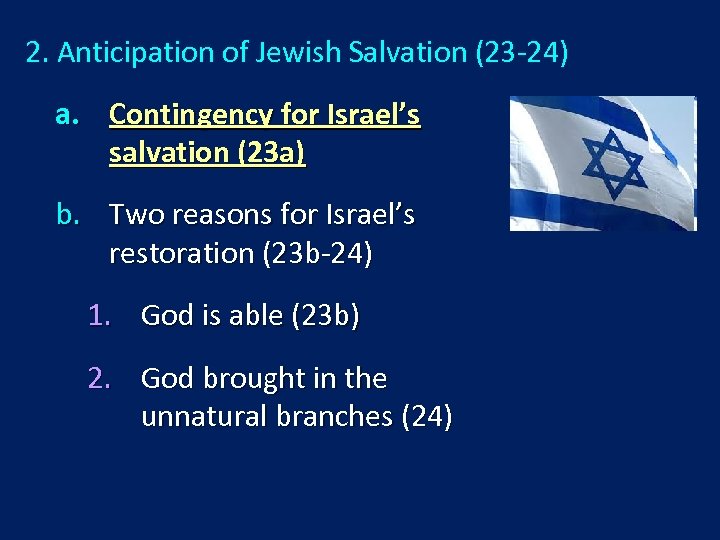 2. Anticipation of Jewish Salvation (23-24)

a. Contingency for Israel's salvation (23a)

b. Two reasons for Israel's restoration (23b-24)

1. God is able (23b)

2. God brought in the unnatural branches (24)